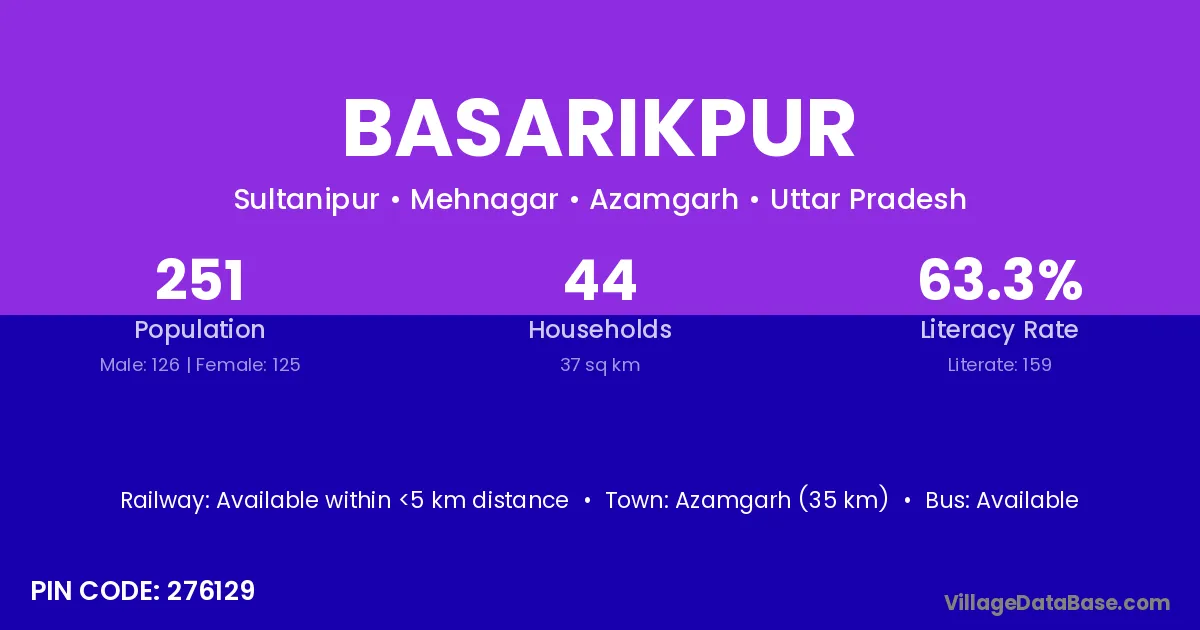 BASARIKPUR

Sultanipur • Mehnagar • Azamgarh • Uttar Pradesh

251
Population
Male: 126 | Female: 125

44
Households
37 sq km

63.3%
Literacy Rate
Literate: 159

Railway: Available within <5 km distance • Town: Azamgarh (35 km) • Bus: Available

PIN CODE: 276129

VillageDataBase.com